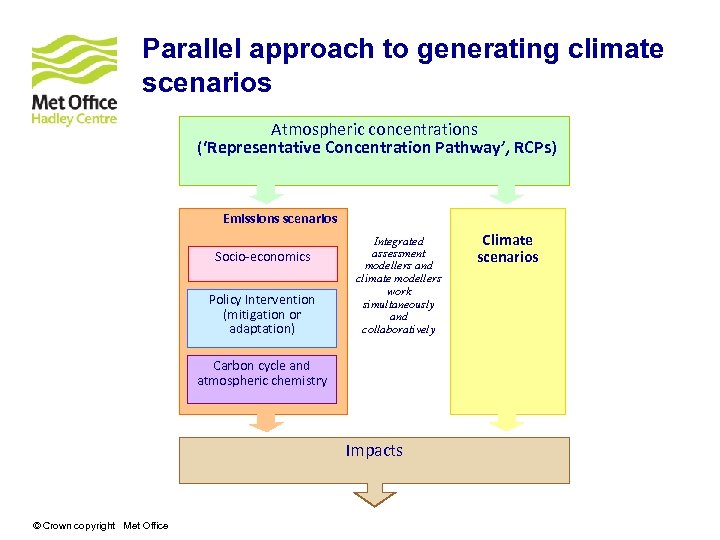 Met Office
Hadley Centre

Parallel approach to generating climate scenarios

Atmospheric concentrations
('Representative Concentration Pathway', RCPs)

Emissions scenarios

Socio-economics

Policy Intervention (mitigation or adaptation)

Carbon cycle and atmospheric chemistry

Integrated assessment modellers and climate modellers work simultaneously and collaboratively

Climate scenarios

Impacts

© Crown copyright Met Office